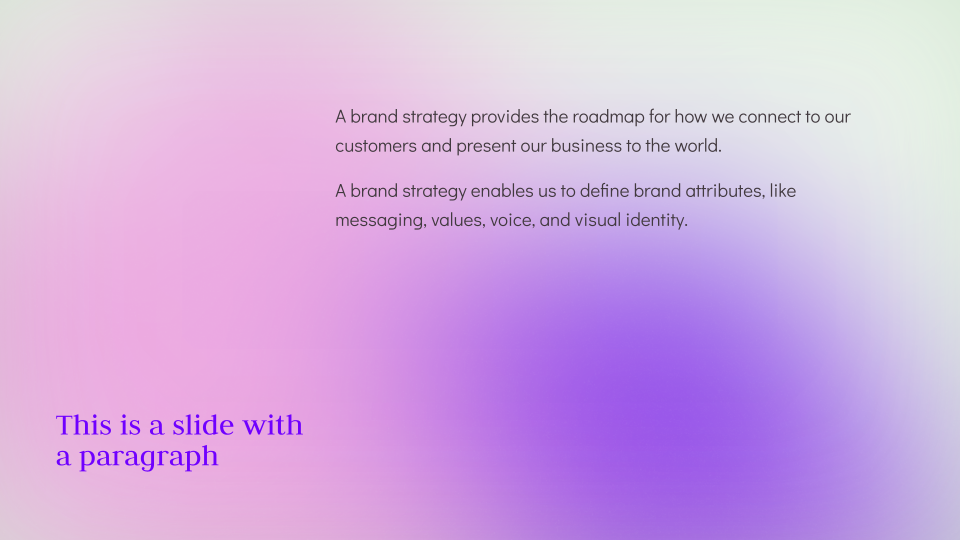 A brand strategy provides the roadmap for how we connect to our customers and present our business to the world.

A brand strategy enables us to define brand attributes, like messaging, values, voice, and visual identity.

This is a slide with a paragraph